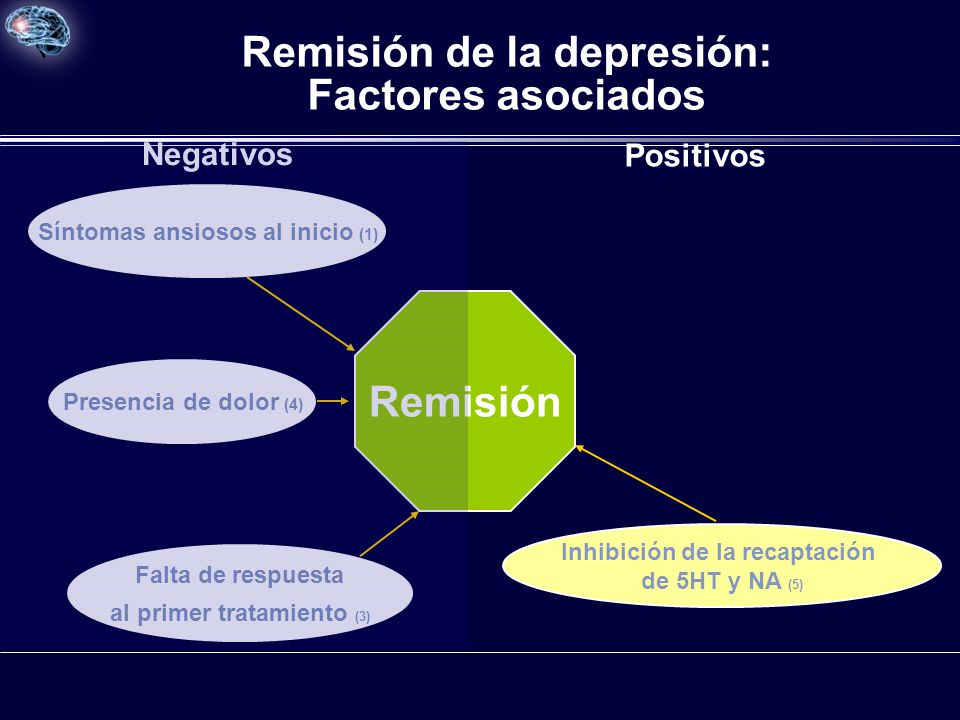 Remisión de la depresión:
Factores asociados

Negativos

Positivos

Síntomas ansiosos al inicio (1)

Presencia de dolor (4)

Remisión

Falta de respuesta al primer tratamiento (3)

Inhibición de la recaptación de 5HT y NA (5)